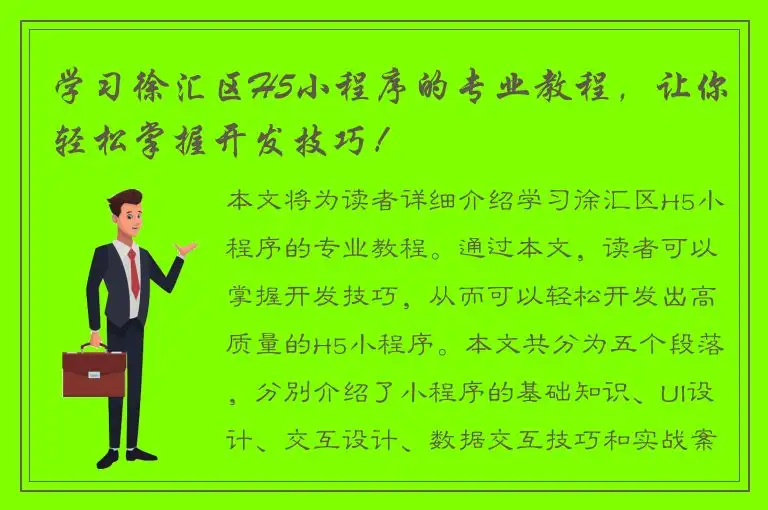 学习徐汇区H5小程序的专业教程，让你轻松掌握开发技巧！

本文将为读者详细介绍学习徐汇区H5小程序的专业教程。通过本文，读者可以掌握开发技巧，从而可以轻松开发出高质量的H5小程序。本文共分为五个段落，分别介绍了小程序的基础知识、UI设计、交互设计、数据交互技巧和实战案